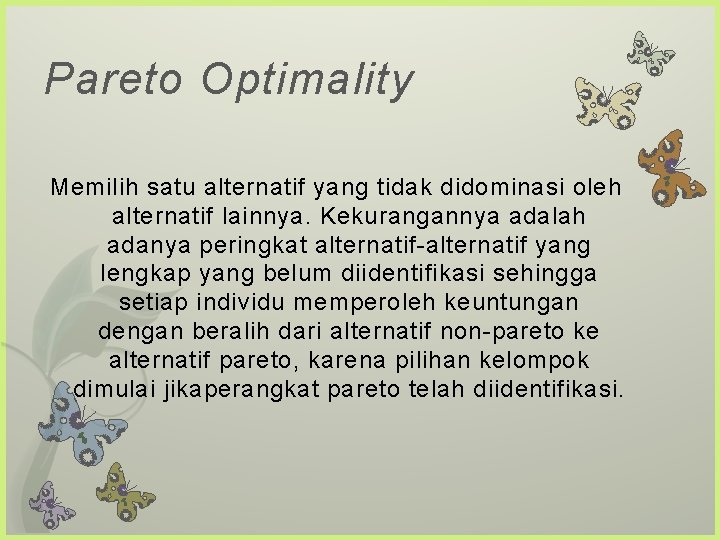 Pareto Optimality

Memilih satu alternatif yang tidak didominasi oleh alternatif lainnya. Kekurangannya adalah adanya peringkat alternatif-alternatif yang lengkap yang belum diidentifikasi sehingga setiap individu memperoleh keuntungan dengan beralih dari alternatif non-pareto ke alternatif pareto, karena pilihan kelompok dimulai jikaperangkat pareto telah diidentifikasi.